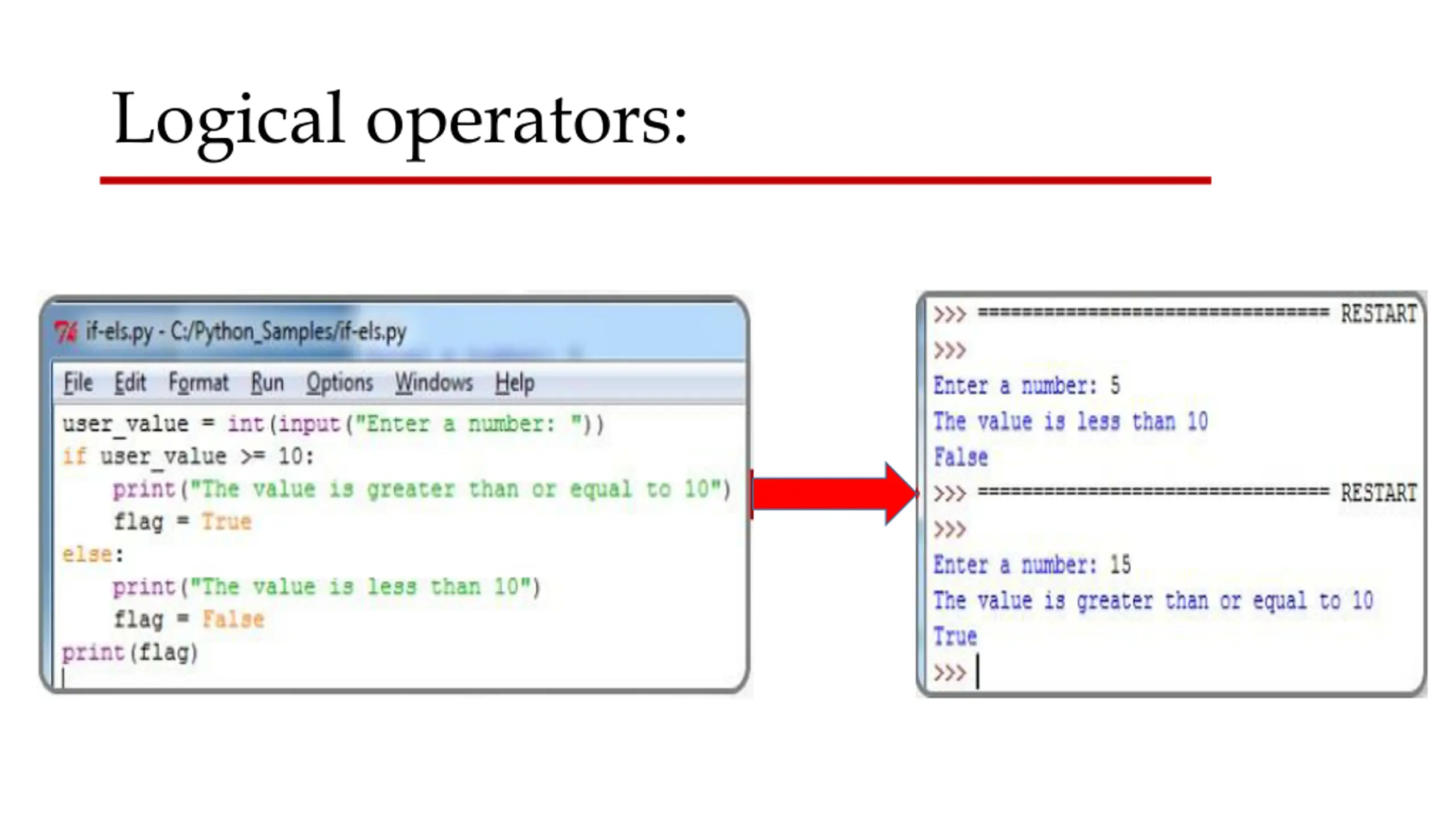 Logical operators:

if-els.py - C:/Python_Samples/if-els.py

File Edit Format Run Options Windows Help

user_value = int(input("Enter a number: "))
if user_value >= 10:
    print("The value is greater than or equal to 10")
    flag = True
else:
    print("The value is less than 10")
    flag = False
print(flag)

>>> ================================ RESTART
>>>
Enter a number: 5
The value is less than 10
False
>>> ================================ RESTART
>>>
Enter a number: 15
The value is greater than or equal to 10
True
>>>